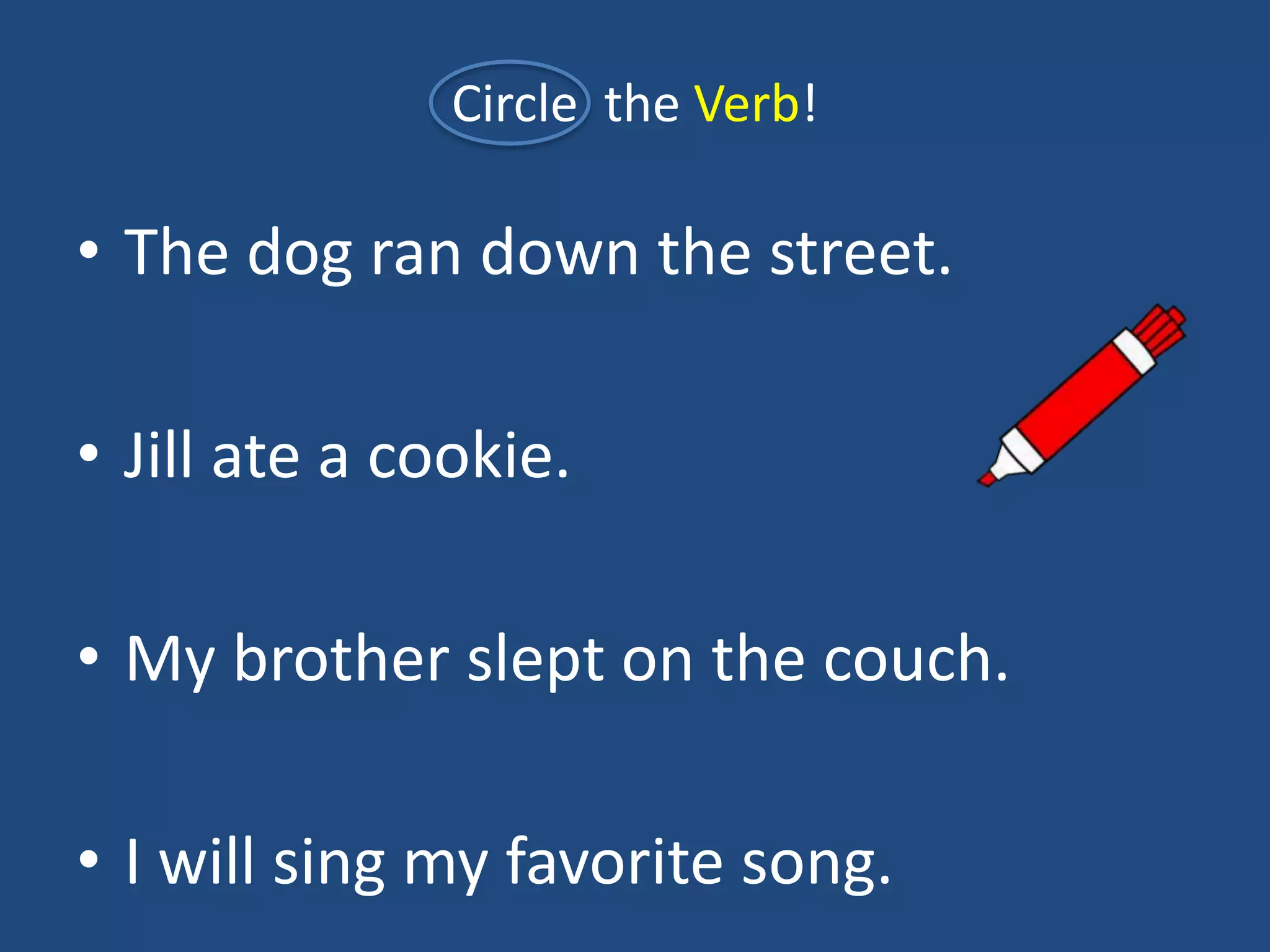 Circle the Verb!

• The dog ran down the street.

• Jill ate a cookie.

• My brother slept on the couch.

• I will sing my favorite song.